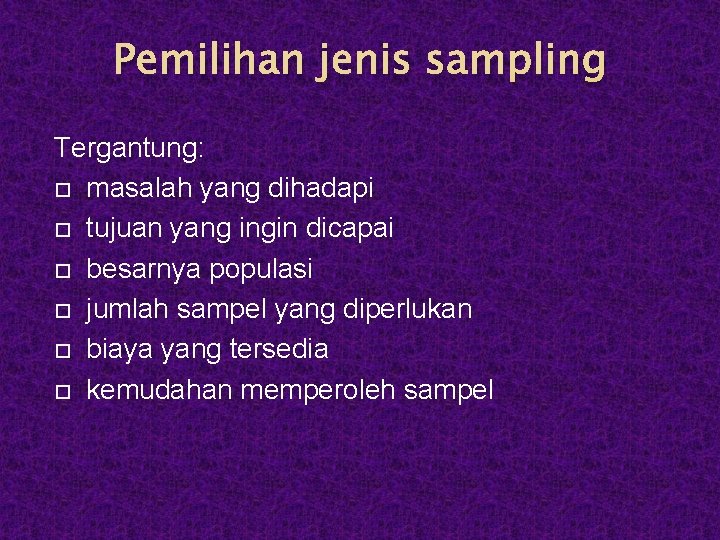 Pemilihan jenis sampling

Tergantung:
- masalah yang dihadapi
- tujuan yang ingin dicapai
- besarnya populasi
- jumlah sampel yang diperlukan
- biaya yang tersedia
- kemudahan memperoleh sampel